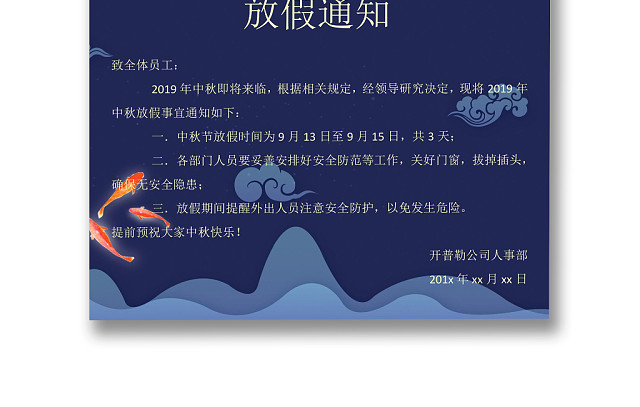 放假通知

致全体员工：

2019 年中秋即将来临，根据相关规定，经领导研究决定，现将 2019 年中秋放假事宜通知如下：

一．中秋节放假时间为 9 月 13 日至 9 月 15 日，共 3 天；

二．各部门人员要妥善安排好安全防范等工作，关好门窗，拔掉插头，确保无安全隐患；

三．放假期间提醒外出人员注意安全防护，以免发生危险。

提前预祝大家中秋快乐！

开普勒公司人事部

201x 年 xx 月 xx 日